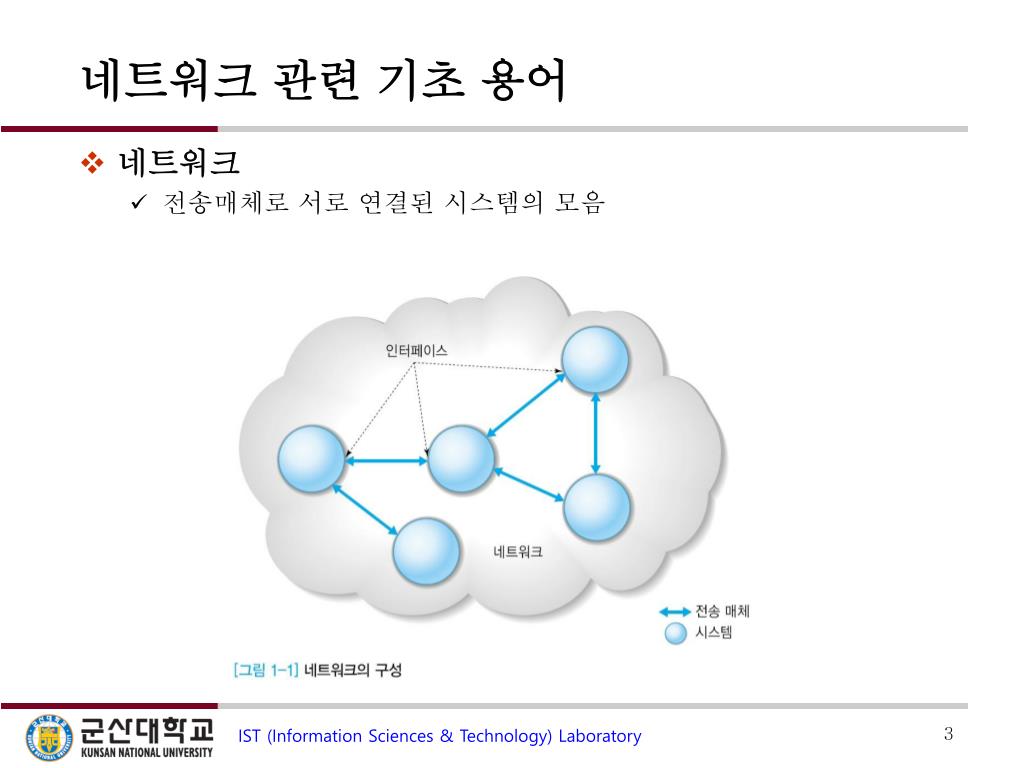 네트워크 관련 기초 용어

❖ 네트워크

✓ 전송매체로 서로 연결된 시스템의 모음

인터페이스

네트워크

전송 매체

시스템

[그림 1-1] 네트워크의 구성

군산대학교
KUNSAN NATIONAL UNIVERSITY

IST (Information Sciences & Technology) Laboratory

3